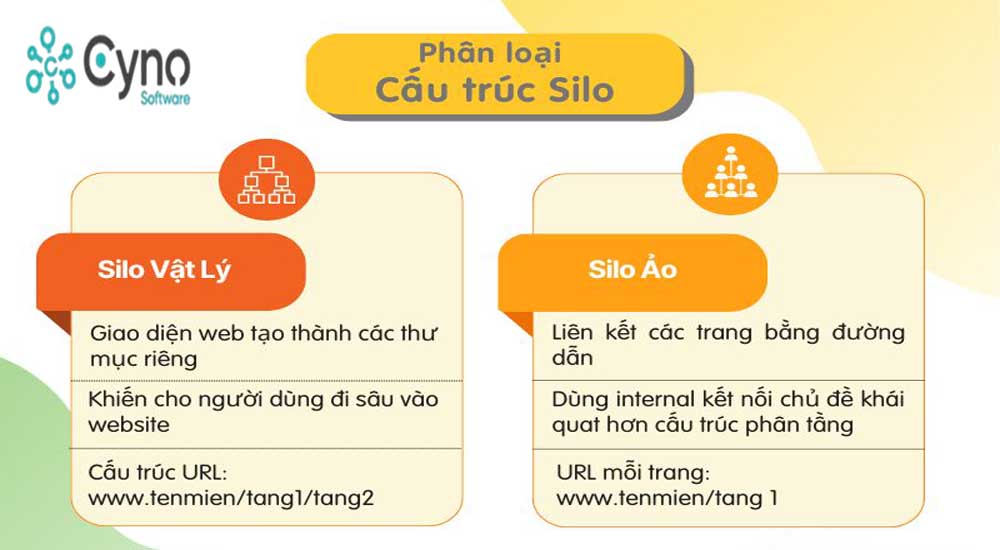 Cyno
Software

Phân loại
Cấu trúc Silo

Silo Vật Lý

Giao diện web tạo thành các thư mục riêng

Khiến cho người dùng đi sâu vào website

Cấu trúc URL:
www.tenmien/tang1/tang2

Silo Ảo

Liên kết các trang bằng đường dẫn

Dùng internal kết nối chủ đề khái quat hơn cấu trúc phân tầng

URL mỗi trang:
www.tenmien/tang 1